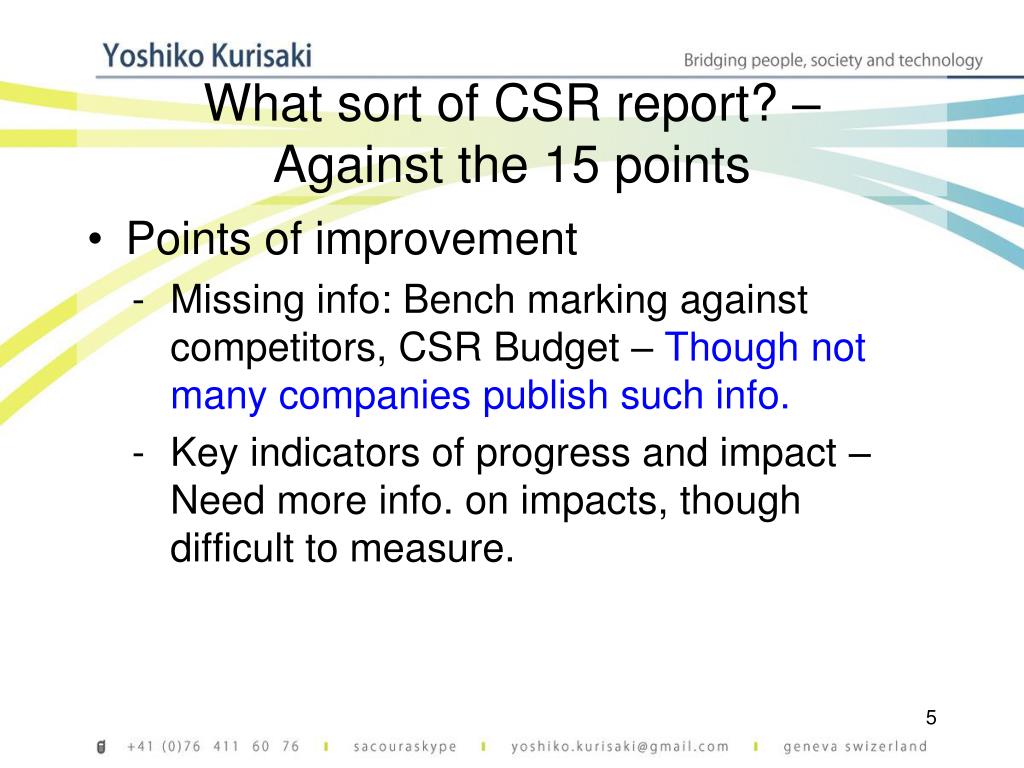 Yoshiko Kurisaki

Bridging people, society and technology

What sort of CSR report? – Against the 15 points

• Points of improvement

- Missing info: Bench marking against competitors, CSR Budget – Though not many companies publish such info.

- Key indicators of progress and impact – Need more info. on impacts, though difficult to measure.

5

+41 (0)76 411 60 76 sacouraskype yoshiko.kurisaki@gmail.com geneva swizerland